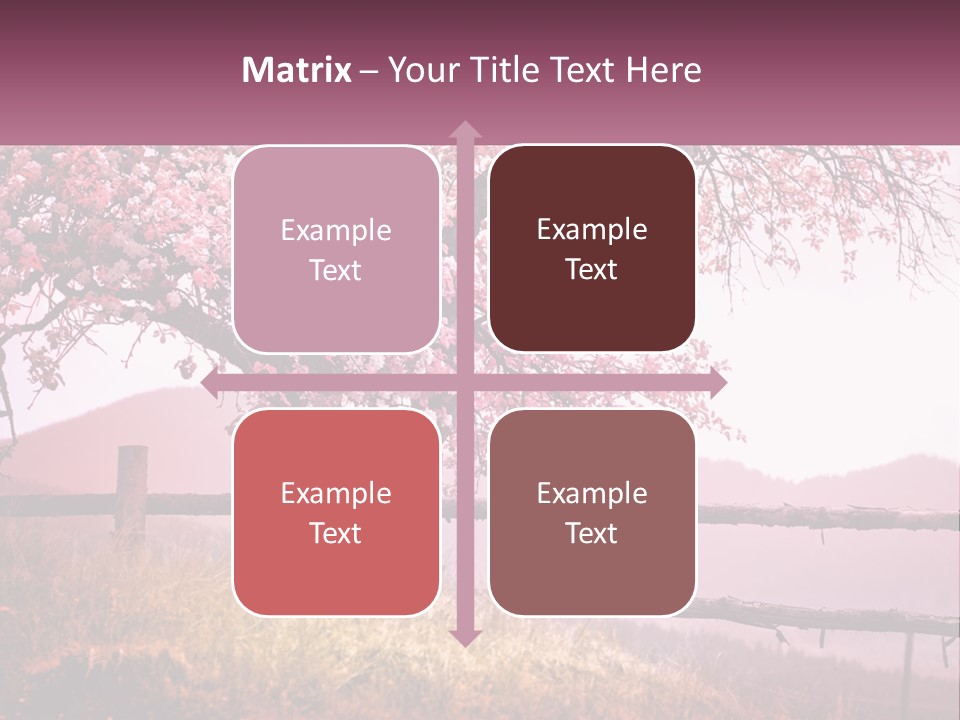 Matrix – Your Title Text Here

Example Text

Example Text

Example Text

Example Text